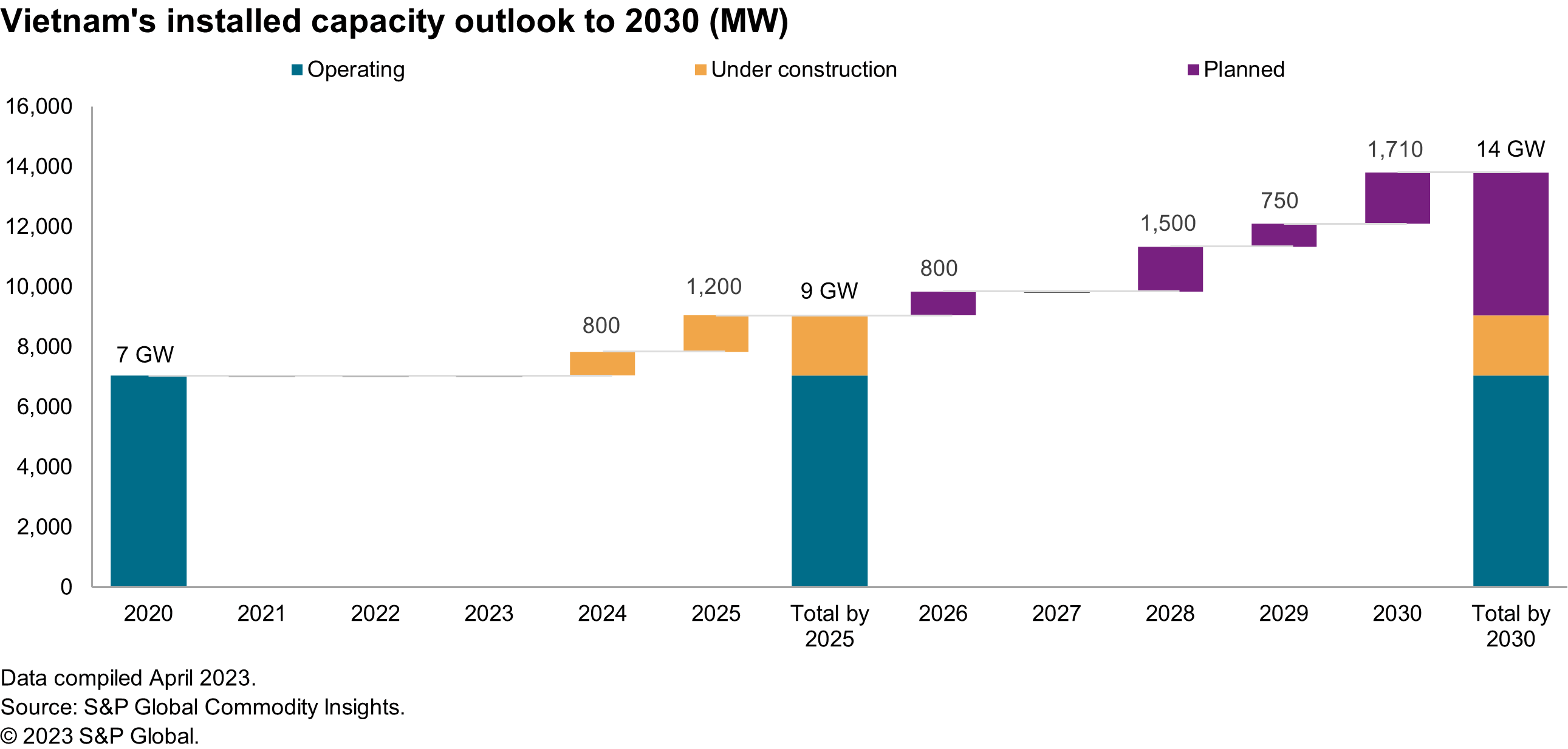 Vietnam's installed capacity outlook to 2030 (MW)

Operating
Under construction
Planned

16,000
14,000
12,000
10,000
8,000
6,000
4,000
2,000
0

7 GW
800
1,200
9 GW
800
1,500
750
1,710
14 GW

2020
2021
2022
2023
2024
2025
Total by 2025
2026
2027
2028
2029
2030
Total by 2030

Data compiled April 2023.
Source: S&P Global Commodity Insights.
© 2023 S&P Global.